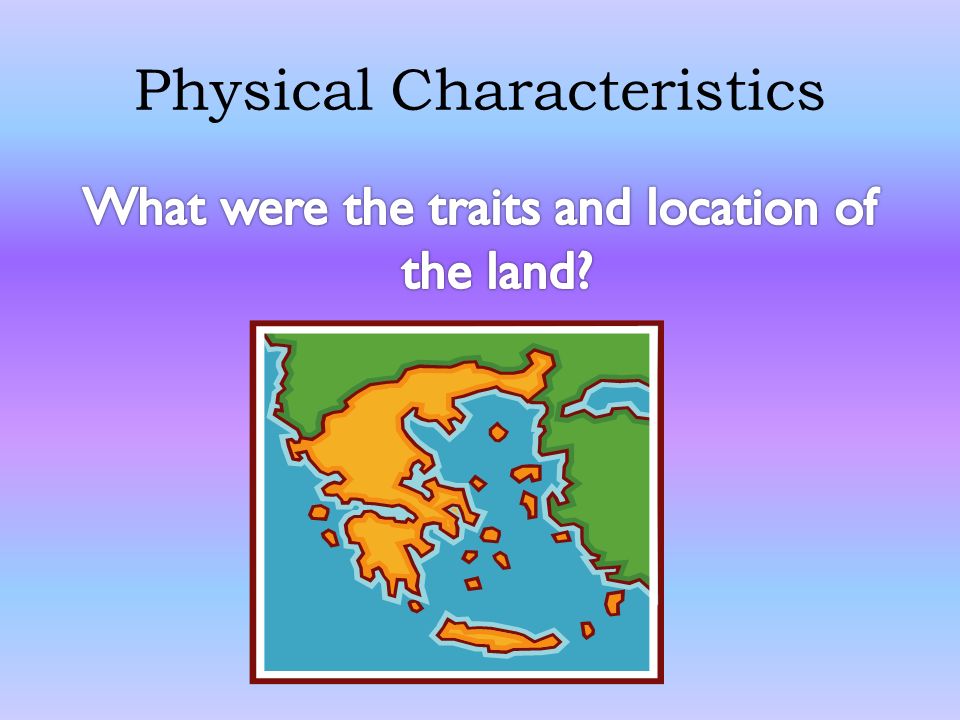 Physical Characteristics

What were the traits and location of the land?